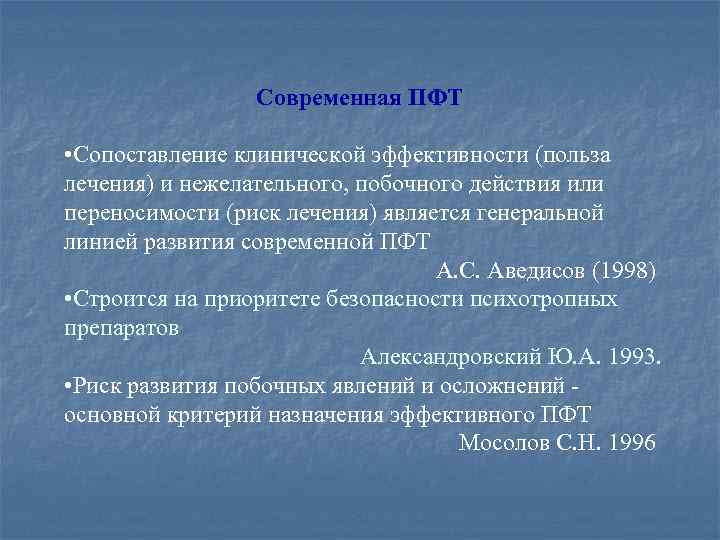 Современная ПФТ

•Сопоставление клинической эффективности (польза лечения) и нежелательного, побочного действия или переносимости (риск лечения) является генеральной линией развития современной ПФТ

А.С. Аведисов (1998)

•Строится на приоритете безопасности психотропных препаратов

Александровский Ю.А. 1993.

•Риск развития побочных явлений и осложнений - основной критерий назначения эффективного ПФТ

Мосолов С.Н. 1996